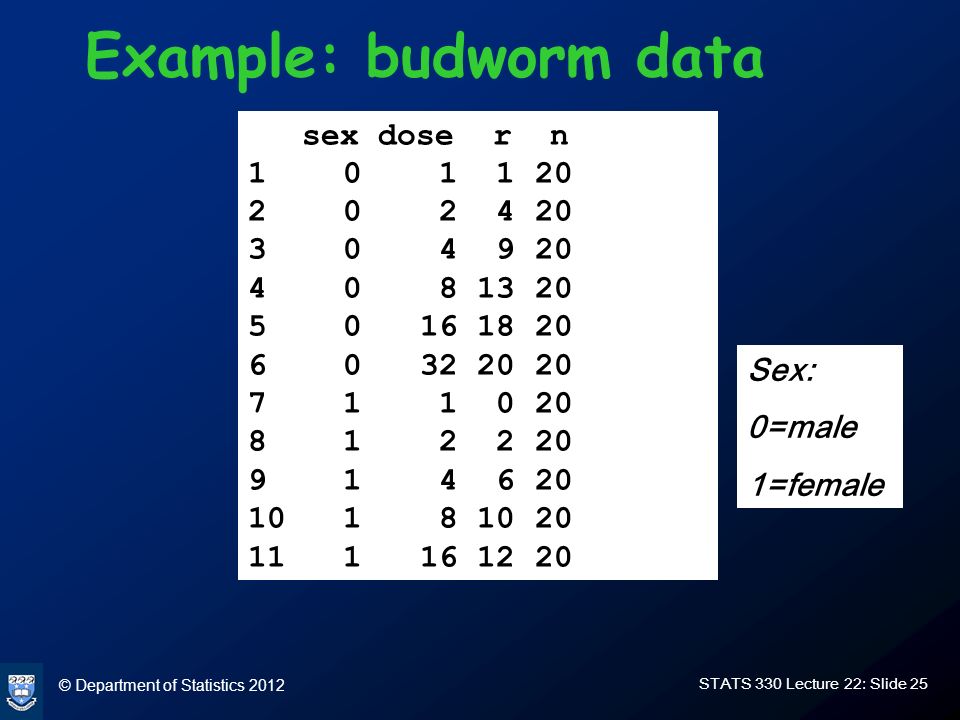 Example: budworm data

| | sex | dose | r | n |
|---|---|---|---|---|
| 1 | 0 | 1 | 1 | 20 |
| 2 | 0 | 2 | 4 | 20 |
| 3 | 0 | 4 | 9 | 20 |
| 4 | 0 | 8 | 13 | 20 |
| 5 | 0 | 16 | 18 | 20 |
| 6 | 0 | 32 | 20 | 20 |
| 7 | 1 | 1 | 0 | 20 |
| 8 | 1 | 2 | 2 | 20 |
| 9 | 1 | 4 | 6 | 20 |
| 10 | 1 | 8 | 10 | 20 |
| 11 | 1 | 16 | 12 | 20 |

Sex:
0=male
1=female

© Department of Statistics 2012

STATS 330 Lecture 22: Slide 25